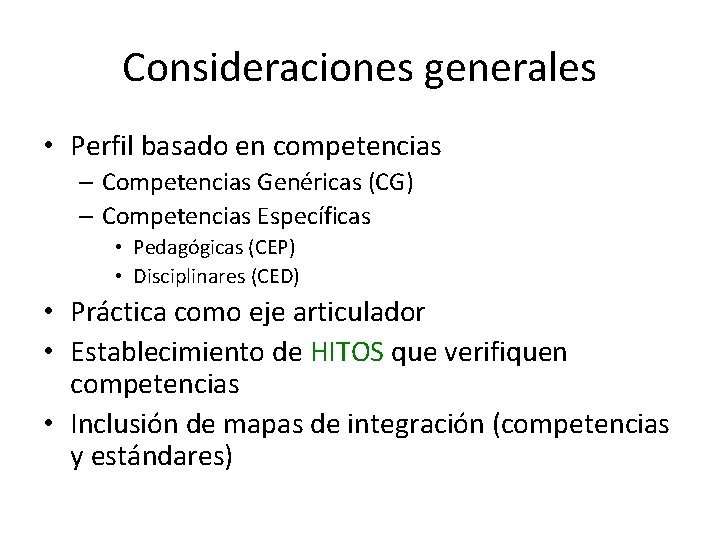 Consideraciones generales

• Perfil basado en competencias
– Competencias Genéricas (CG)
– Competencias Específicas
• Pedagógicas (CEP)
• Disciplinares (CED)
• Práctica como eje articulador
• Establecimiento de HITOS que verifiquen competencias
• Inclusión de mapas de integración (competencias y estándares)